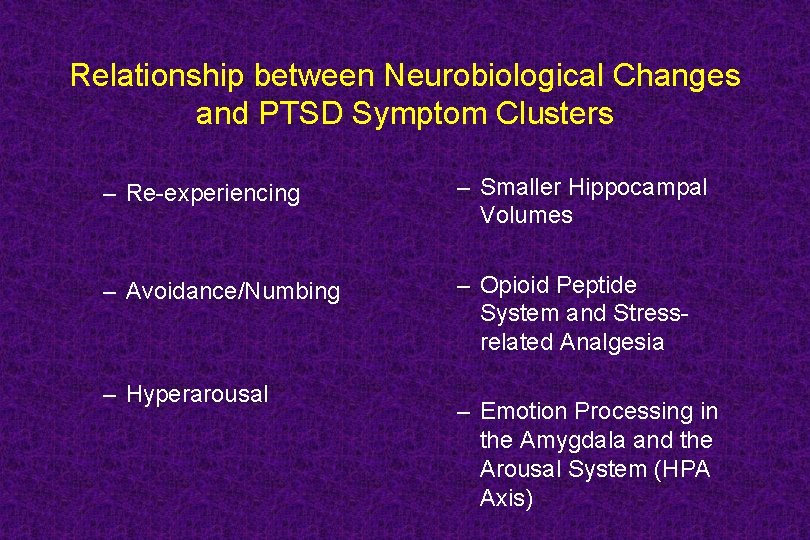 Relationship between Neurobiological Changes and PTSD Symptom Clusters

– Re-experiencing

– Avoidance/Numbing

– Hyperarousal

– Smaller Hippocampal Volumes

– Opioid Peptide System and Stress-related Analgesia

– Emotion Processing in the Amygdala and the Arousal System (HPA Axis)